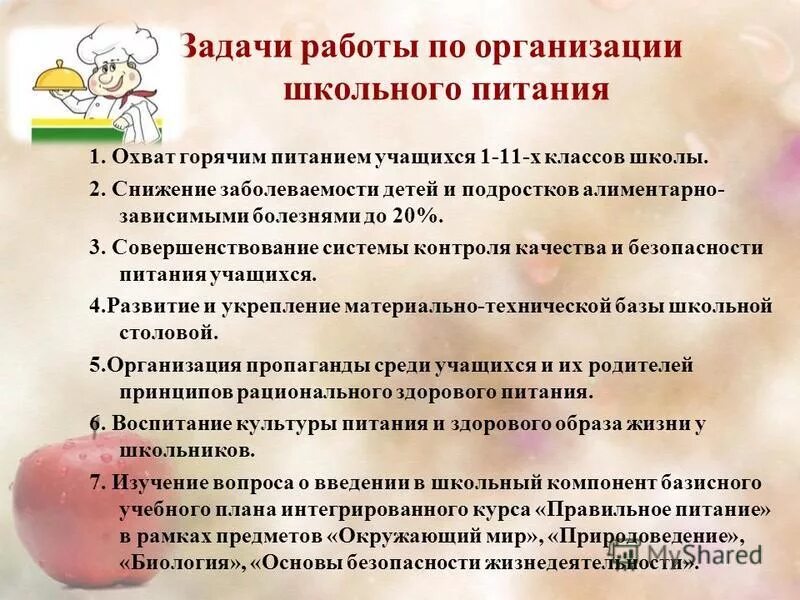 Задачи работы по организации школьного питания

1. Охват горячим питанием учащихся 1-11-х классов школы.

2. Снижение заболеваемости детей и подростков алиментарно-зависимыми болезнями до 20%.

3. Совершенствование системы контроля качества и безопасности питания учащихся.

4.Развитие и укрепление материально-технической базы школьной столовой.

5.Организация пропаганды среди учащихся и их родителей принципов рационального здорового питания.

6. Воспитание культуры питания и здорового образа жизни у школьников.

7. Изучение вопроса о введении в школьный компонент базисного учебного плана интегрированного курса «Правильное питание» в рамках предметов «Окружающий мир», «Природоведение», «Биология», «Основы безопасности жизнедеятельности».

MyShared